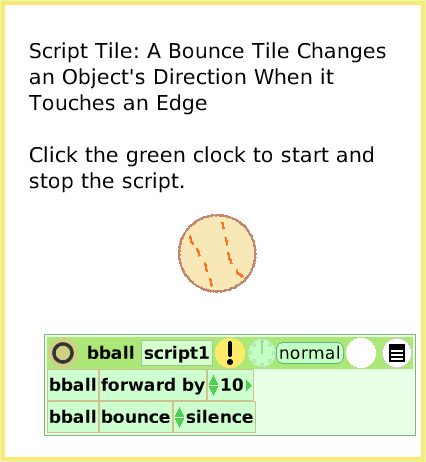 Script Tile: A Bounce Tile Changes an Object's Direction When it Touches an Edge

Click the green clock to start and stop the script.

bball script1 ! normal

bball forward by 10

bball bounce silence